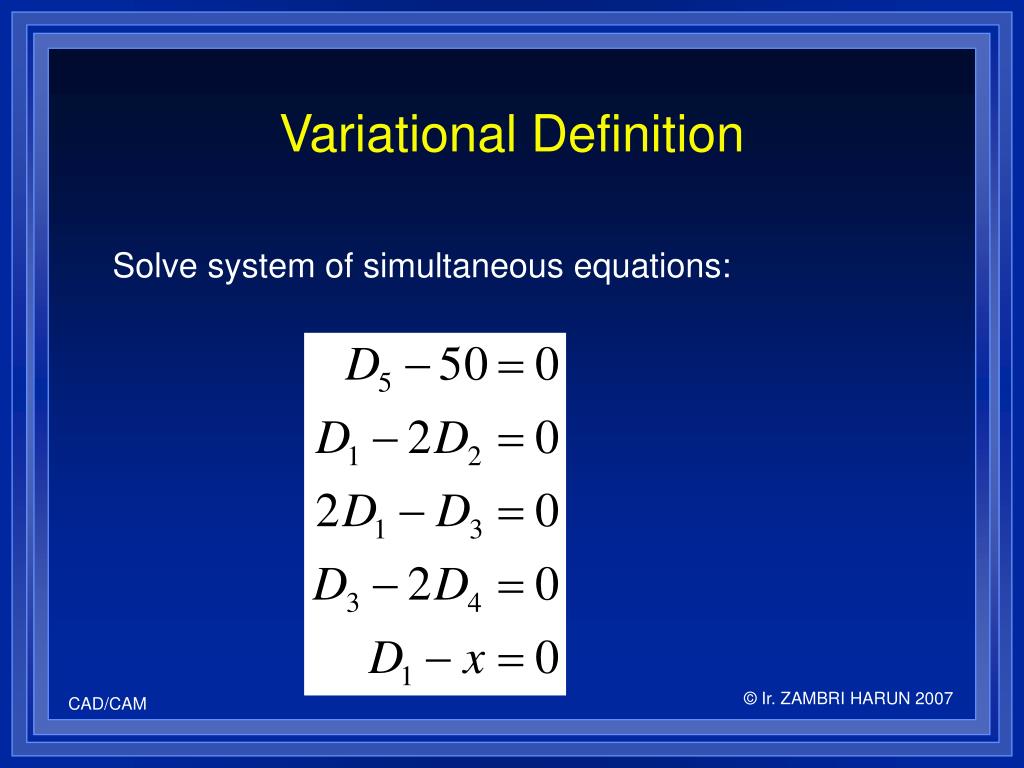 Variational Definition

Solve system of simultaneous equations:

$D_5 - 50 = 0$
$D_1 - 2D_2 = 0$
$2D_1 - D_3 = 0$
$D_3 - 2D_4 = 0$
$D_1 - x = 0$

CAD/CAM

© Ir. ZAMBRI HARUN 2007